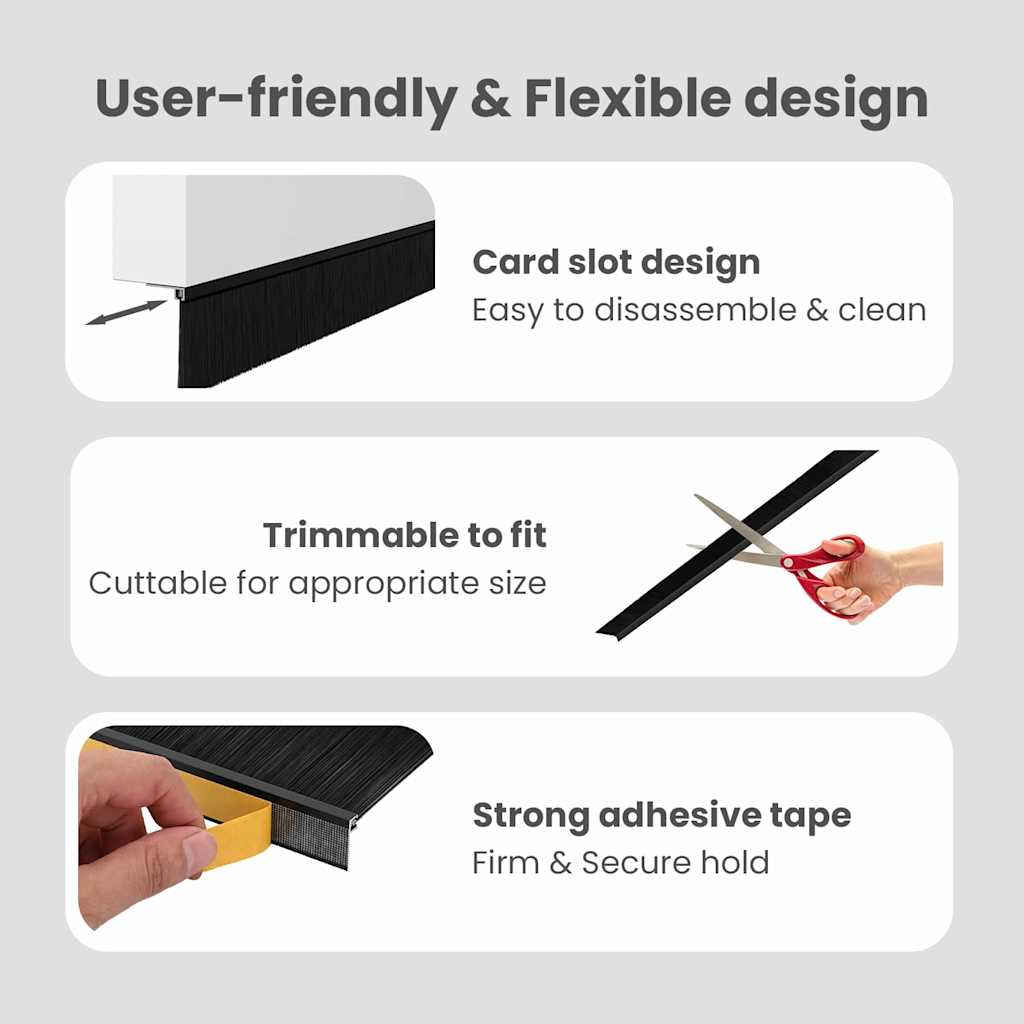 User-friendly & Flexible design

Card slot design
Easy to disassemble & clean

Trimmable to fit
Cuttable for appropriate size

Strong adhesive tape
Firm & Secure hold